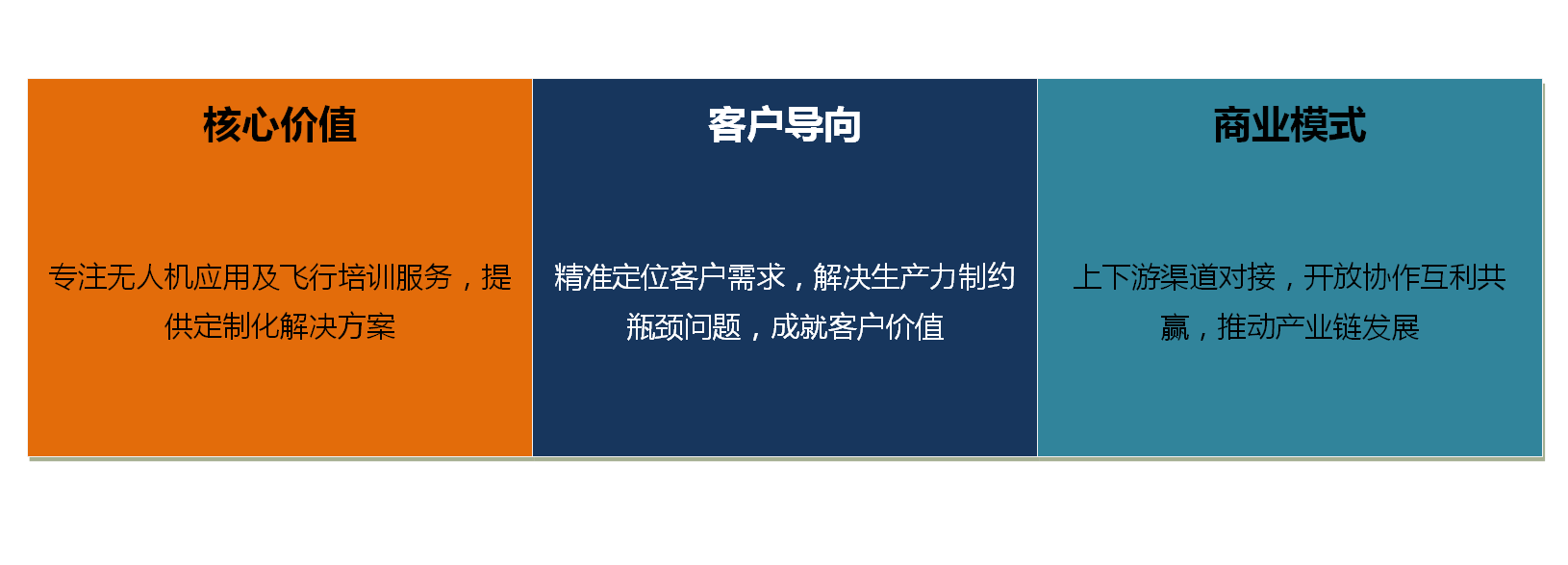 核心价值

专注无人机应用及飞行培训服务，提供定制化解决方案

客户导向

精准定位客户需求，解决生产力制约瓶颈问题，成就客户价值

商业模式

上下游渠道对接，开放协作互利共赢，推动产业链发展